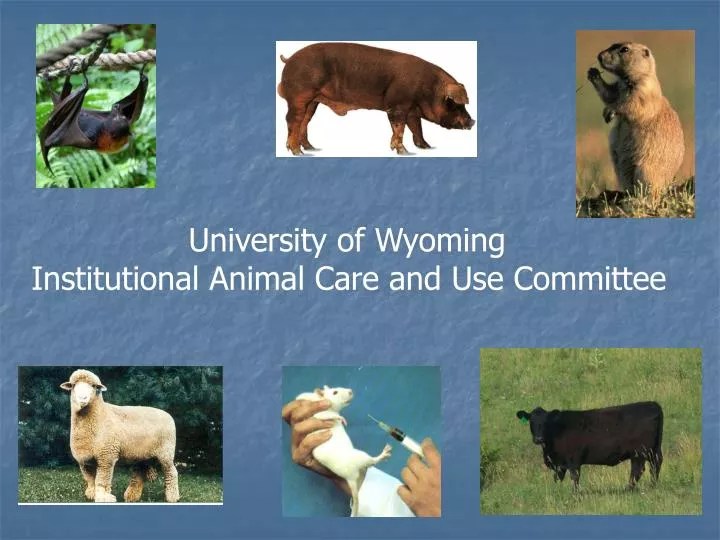 University of Wyoming
Institutional Animal Care and Use Committee